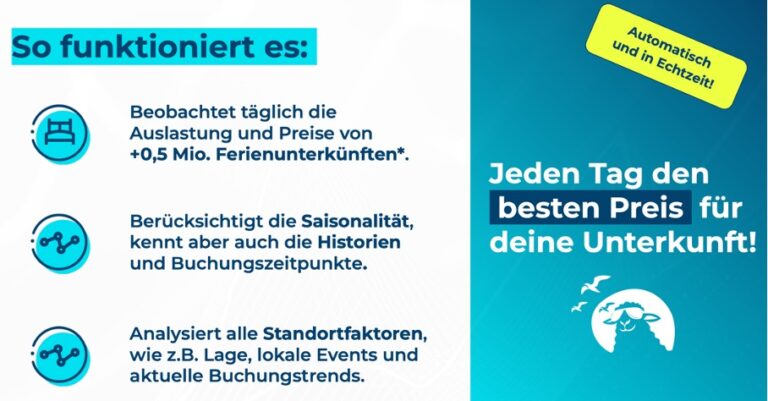 So funktioniert es:

Beobachtet täglich die Auslastung und Preise von +0,5 Mio. Ferienunterkünften*.

Berücksichtigt die Saisonalität, kennt aber auch die Historien und Buchungszeitpunkte.

Analysiert alle Standortfaktoren, wie z.B. Lage, lokale Events und aktuelle Buchungstrends.

Automatisch und in Echtzeit!

Jeden Tag den besten Preis für deine Unterkunft!